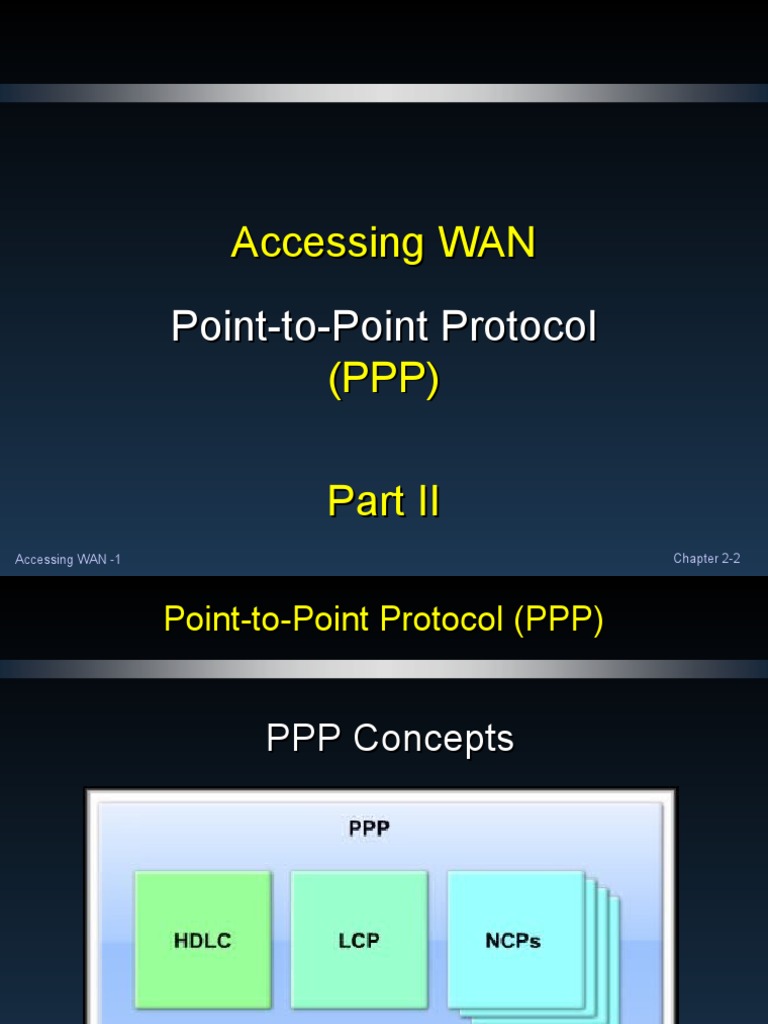 Accessing WAN

Point-to-Point Protocol (PPP)

Part II

Accessing WAN -1

Chapter 2-2

Point-to-Point Protocol (PPP)

PPP Concepts

PPP

HDLC

LCP

NCPs